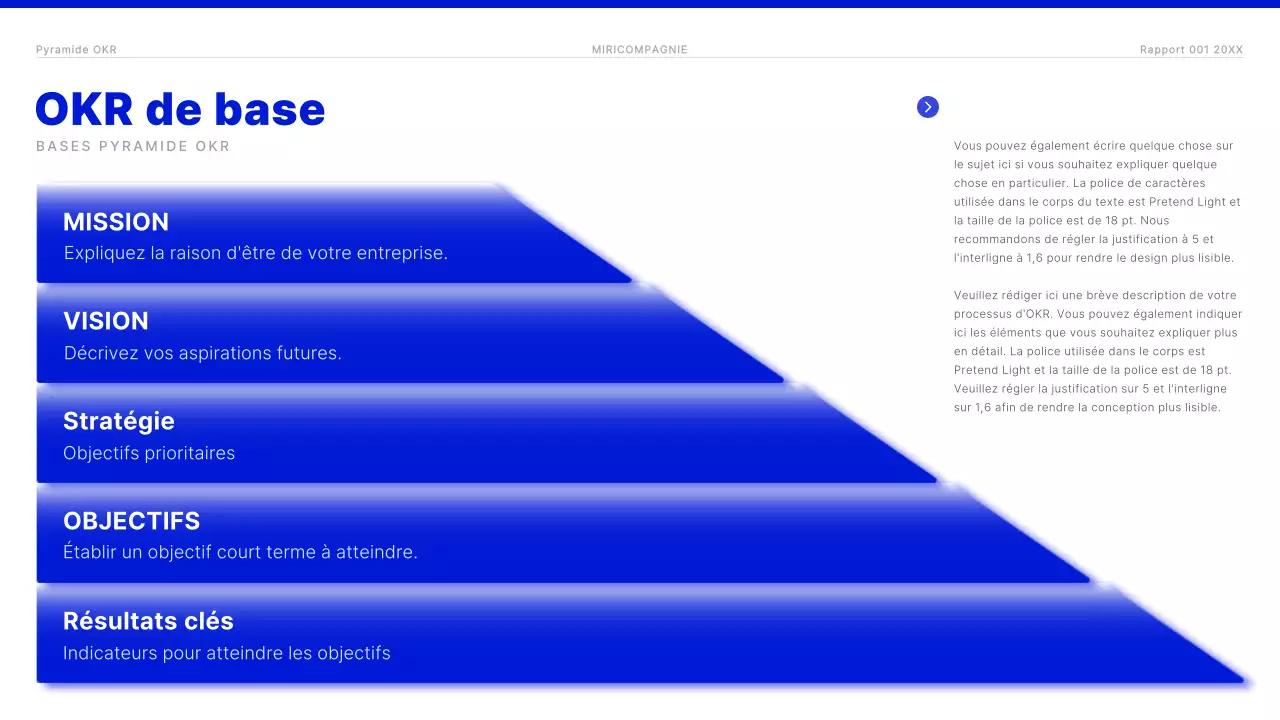 Pyramide OKR

MIRICOMPAGNIE

Rapport 001 20XX

OKR de base

BASES PYRAMIDE OKR

MISSION
Expliquez la raison d'être de votre entreprise.

VISION
Décrivez vos aspirations futures.

Stratégie
Objectifs prioritaires

OBJECTIFS
Établir un objectif court terme à atteindre.

Résultats clés
Indicateurs pour atteindre les objectifs

Vous pouvez également écrire quelque chose sur le sujet ici si vous souhaitez expliquer quelque chose en particulier. La police de caractères utilisée dans le corps du texte est Pretend Light et la taille de la police est de 18 pt. Nous recommandons de régler la justification à 5 et l'interligne à 1,6 pour rendre le design plus lisible.

Veuillez rédiger ici une brève description de votre processus d'OKR. Vous pouvez également indiquer ici les éléments que vous souhaitez expliquer plus en détail. La police utilisée dans le corps est Pretend Light et la taille de la police est de 18 pt. Veuillez régler la justification sur 5 et l'interligne sur 1,6 afin de rendre la conception plus lisible.